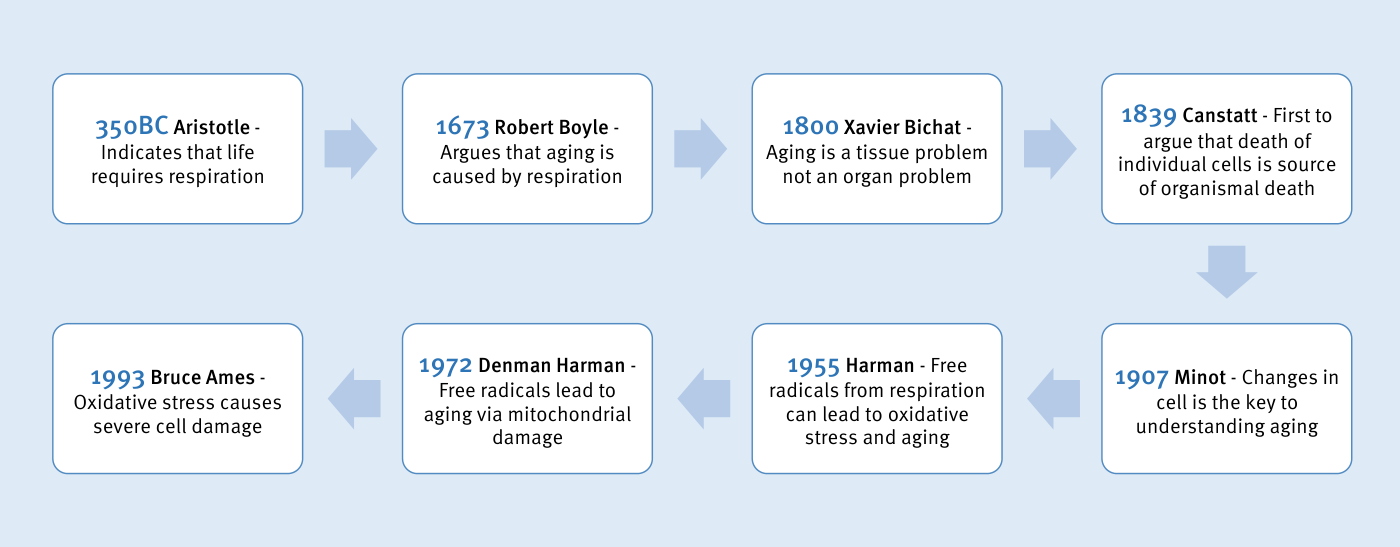 350BC Aristotle - Indicates that life requires respiration

1673 Robert Boyle - Argues that aging is caused by respiration

1800 Xavier Bichat - Aging is a tissue problem not an organ problem

1839 Canstatt - First to argue that death of individual cells is source of organismal death

1907 Minot - Changes in cell is the key to understanding aging

1955 Harman - Free radicals from respiration can lead to oxidative stress and aging

1972 Denman Harman - Free radicals lead to aging via mitochondrial damage

1993 Bruce Ames - Oxidative stress causes severe cell damage